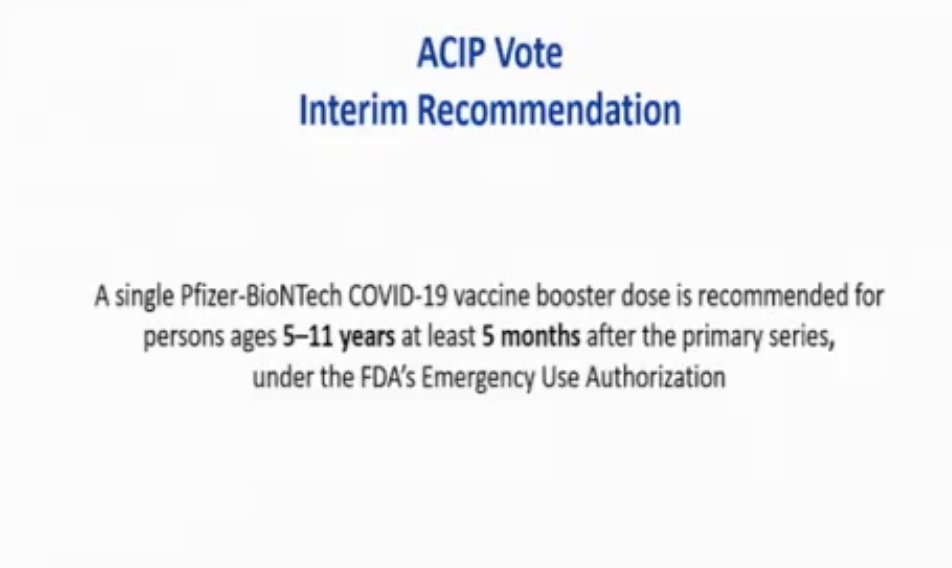 ACIP Vote
Interim Recommendation

A single Pfizer-BioNTech COVID-19 vaccine booster dose is recommended for persons ages 5–11 years at least 5 months after the primary series, under the FDA's Emergency Use Authorization